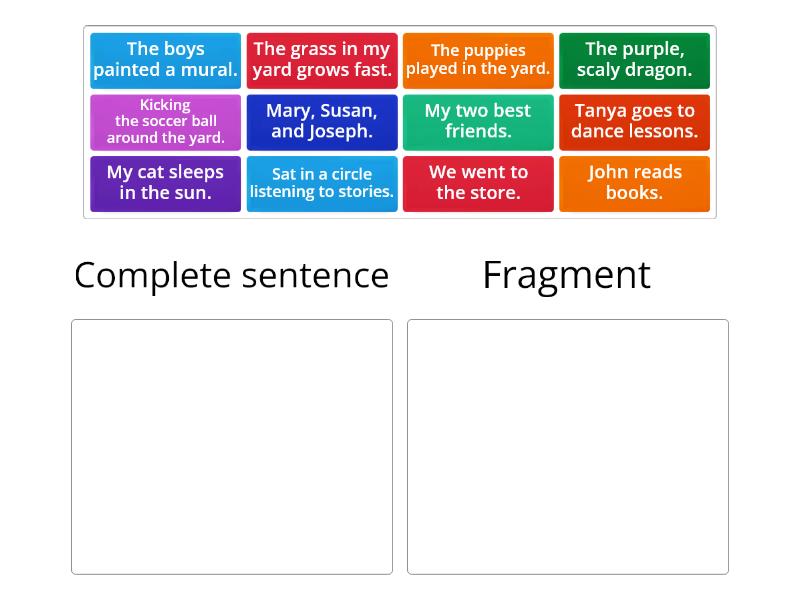 The boys painted a mural.

The grass in my yard grows fast.

The puppies played in the yard.

The purple, scaly dragon.

Kicking the soccer ball around the yard.

Mary, Susan, and Joseph.

My two best friends.

Tanya goes to dance lessons.

My cat sleeps in the sun.

Sat in a circle listening to stories.

We went to the store.

John reads books.

Complete sentence

Fragment